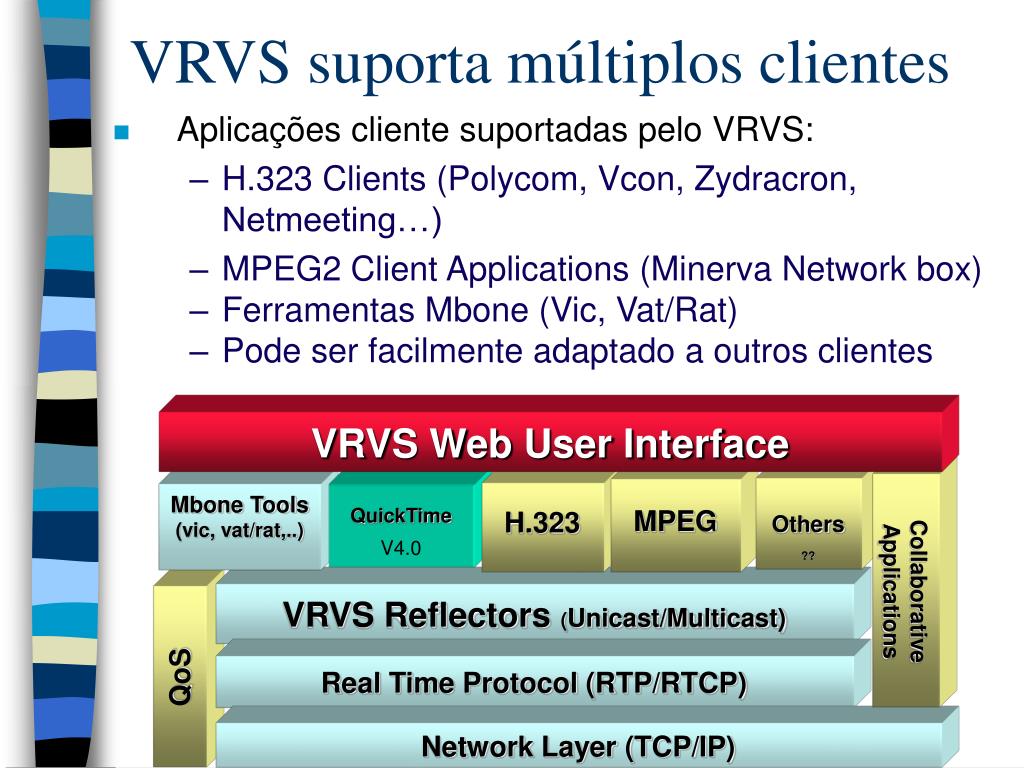 VRVS suporta múltiplos clientes

Aplicações cliente suportadas pelo VRVS:
– H.323 Clients (Polycom, Vcon, Zydracron, Netmeeting…)
– MPEG2 Client Applications (Minerva Network box)
– Ferramentas Mbone (Vic, Vat/Rat)
– Pode ser facilmente adaptado a outros clientes

VRVS Web User Interface

Mbone Tools (vic, vat/rat,..)

QuickTime V4.0

H.323

MPEG

Others ??

Collaborative Applications

QoS

VRVS Reflectors (Unicast/Multicast)

Real Time Protocol (RTP/RTCP)

Network Layer (TCP/IP)